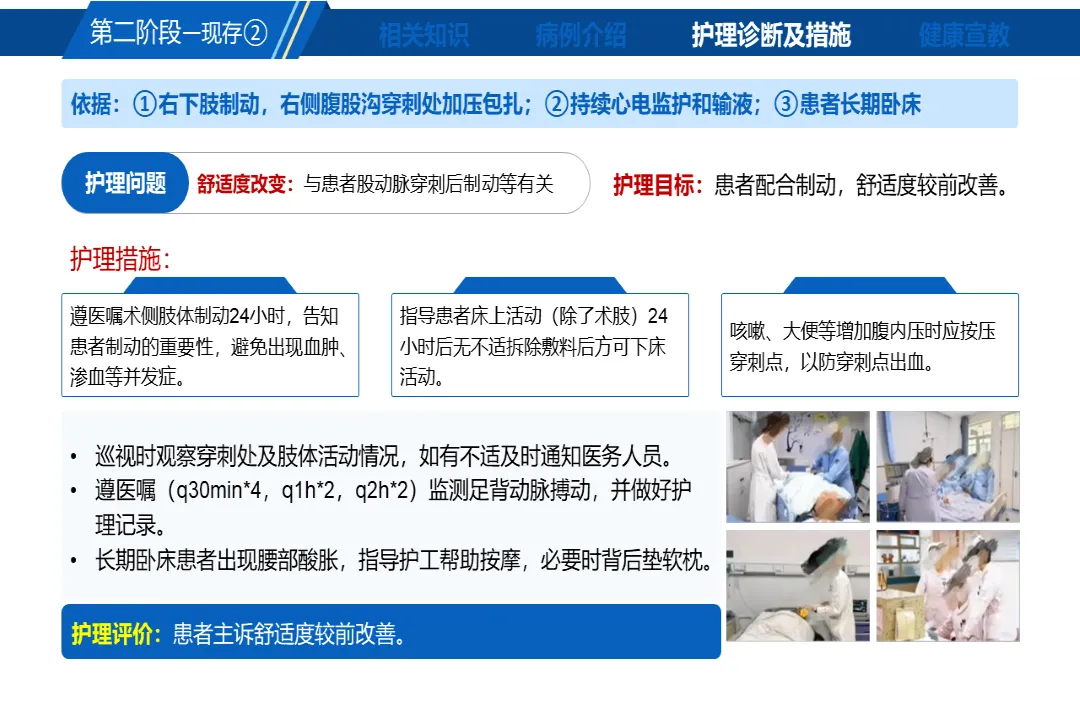 第二阶段—现存②

相关知识 病例介绍 护理诊断及措施 健康宣教

依据：①右下肢制动，右侧腹股沟穿刺处加压包扎；②持续心电监护和输液；③患者长期卧床

护理问题 舒适度改变：与患者股动脉穿刺后制动等有关

护理目标：患者配合制动，舒适度较前改善。

护理措施：

遵医嘱术侧肢体制动24小时，告知患者制动的重要性，避免出现血肿、渗血等并发症。

指导患者床上活动（除了术肢）24小时后无不适拆除敷料后方可下床活动。

咳嗽、大便等增加腹内压时应按压穿刺点，以防穿刺点出血。

• 巡视时观察穿刺处及肢体活动情况，如有不适及时通知医务人员。
• 遵医嘱（q30min*4，q1h*2，q2h*2）监测足背动脉搏动，并做好护理记录。
• 长期卧床患者出现腰部酸胀，指导护工帮助按摩，必要时背后垫软枕。

护理评价：患者主诉舒适度较前改善。